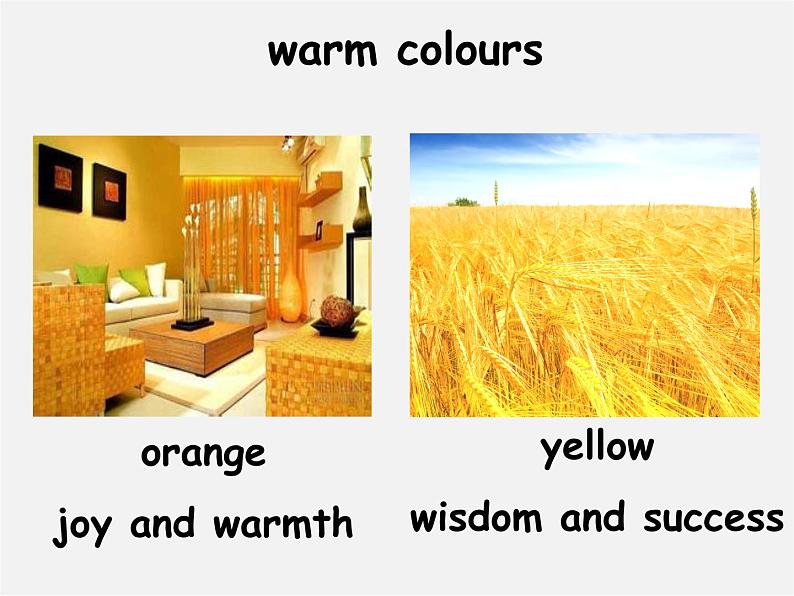 warm colours

orange

joy and warmth

yellow

wisdom and success